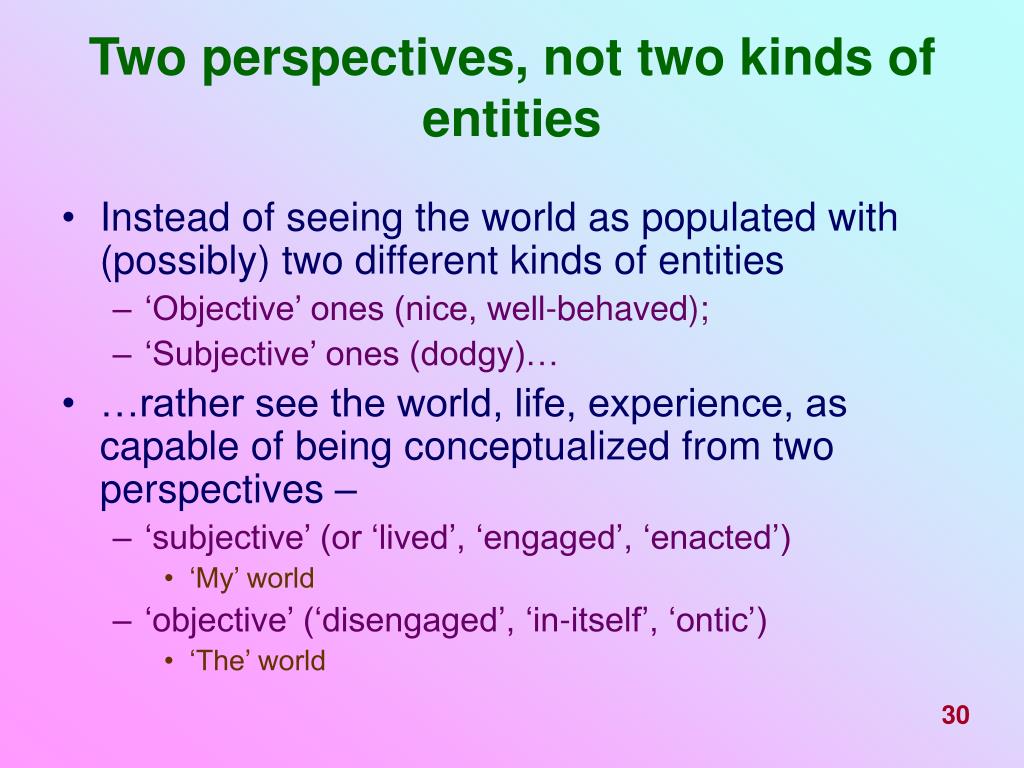 Two perspectives, not two kinds of entities

• Instead of seeing the world as populated with (possibly) two different kinds of entities
– ‘Objective’ ones (nice, well-behaved);
– ‘Subjective’ ones (dodgy)…
• …rather see the world, life, experience, as capable of being conceptualized from two perspectives –
– ‘subjective’ (or ‘lived’, ‘engaged’, ‘enacted’)
• ‘My’ world
– ‘objective’ (‘disengaged’, ‘in-itself’, ‘ontic’)
• ‘The’ world

30